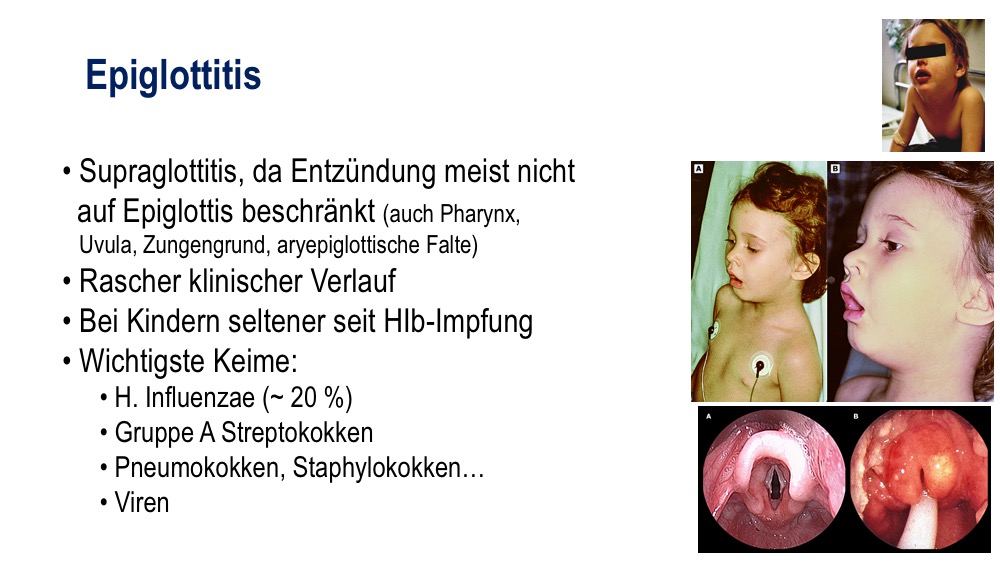 Epiglottitis

• Supraglottitis, da Entzündung meist nicht auf Epiglottis beschränkt (auch Pharynx, Uvula, Zungengrund, aryepiglottische Falte)
• Rascher klinischer Verlauf
• Bei Kindern seltener seit HIb-Impfung
• Wichtigste Keime:
• H. Influenzae (~ 20 %)
• Gruppe A Streptokokken
• Pneumokokken, Staphylokokken…
• Viren

A B

A B